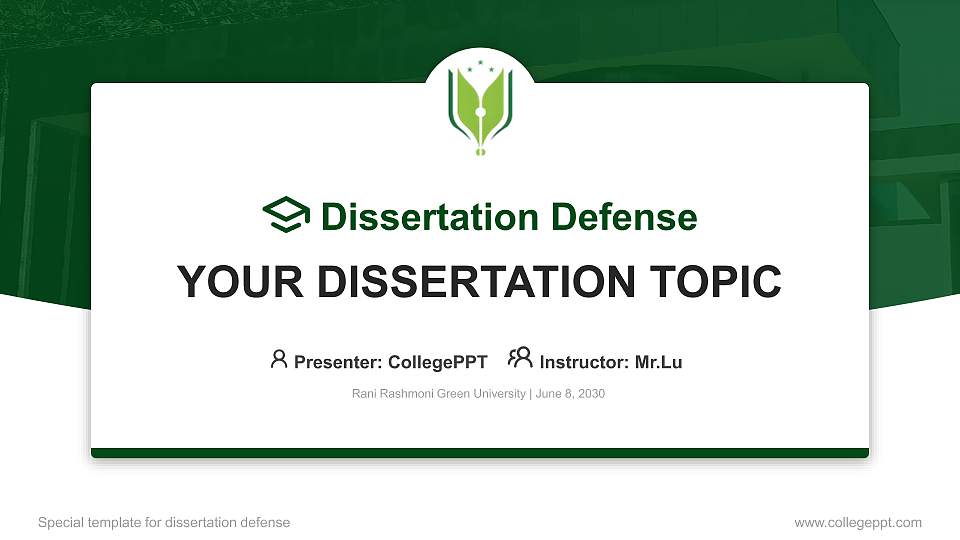 Dissertation Defense

YOUR DISSERTATION TOPIC

Presenter: CollegePPT Instructor: Mr.Lu

Rani Rashmoni Green University | June 8, 2030

Special template for dissertation defense

www.collegeppt.com